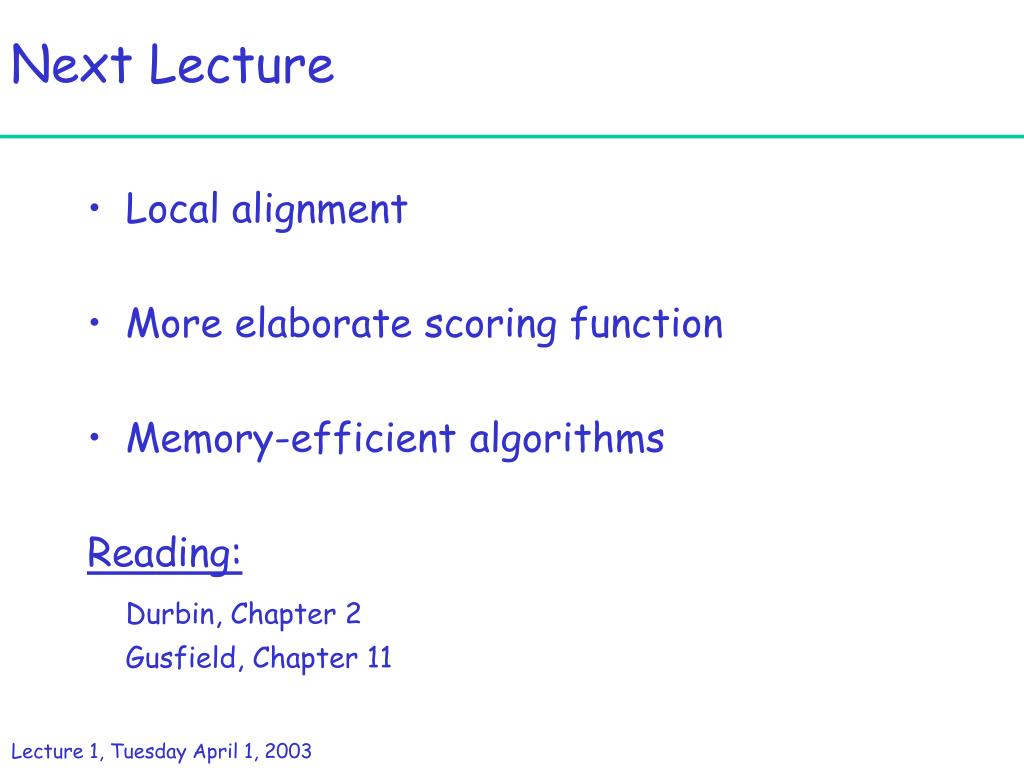 Next Lecture

• Local alignment

• More elaborate scoring function

• Memory-efficient algorithms

Reading:

Durbin, Chapter 2

Gusfield, Chapter 11

Lecture 1, Tuesday April 1, 2003